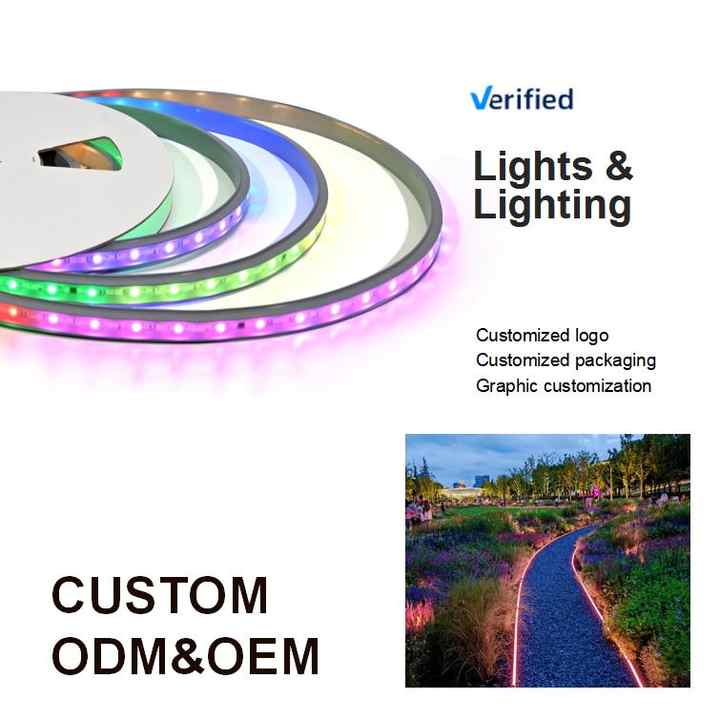 Verified

Lights & Lighting

Customized logo
Customized packaging
Graphic customization

CUSTOM
ODM&OEM